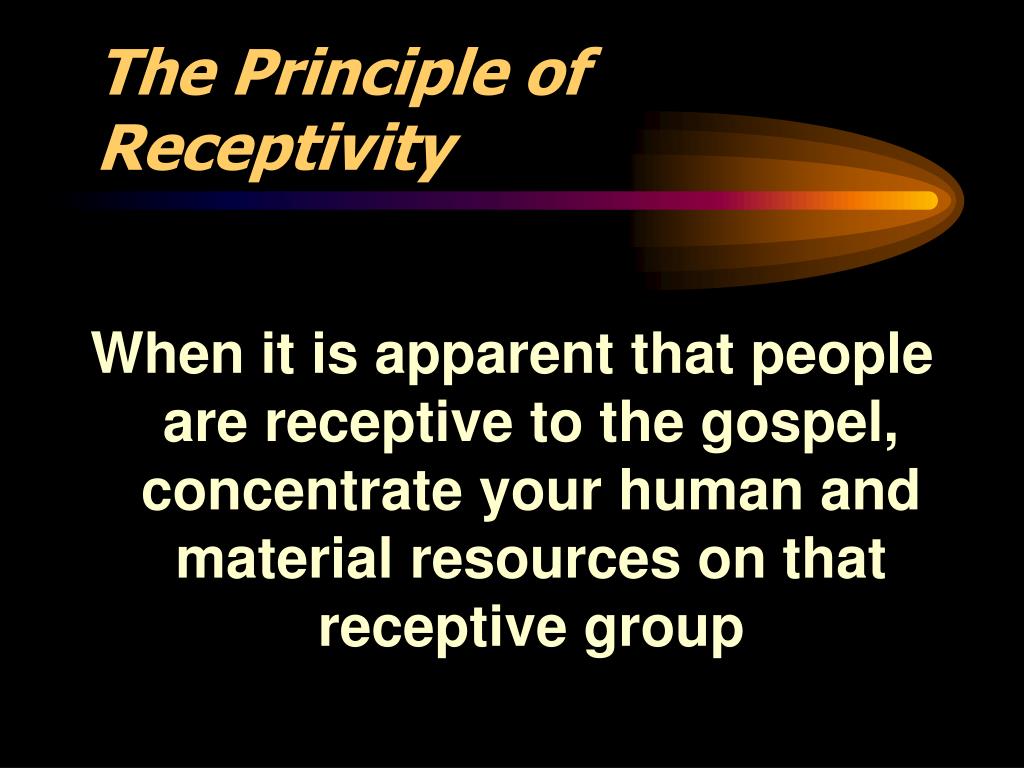 The Principle of Receptivity

When it is apparent that people are receptive to the gospel, concentrate your human and material resources on that receptive group